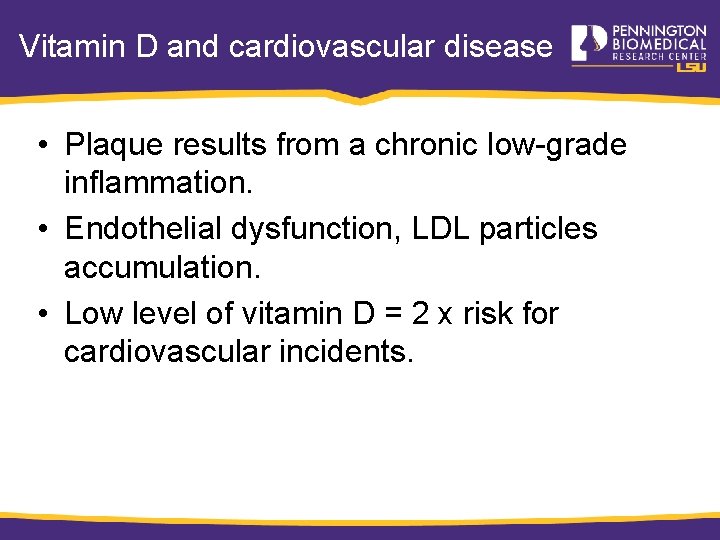 Vitamin D and cardiovascular disease

PENNINGTON BIOMEDICAL RESEARCH CENTER LSU

• Plaque results from a chronic low-grade inflammation.
• Endothelial dysfunction, LDL particles accumulation.
• Low level of vitamin D = 2 x risk for cardiovascular incidents.